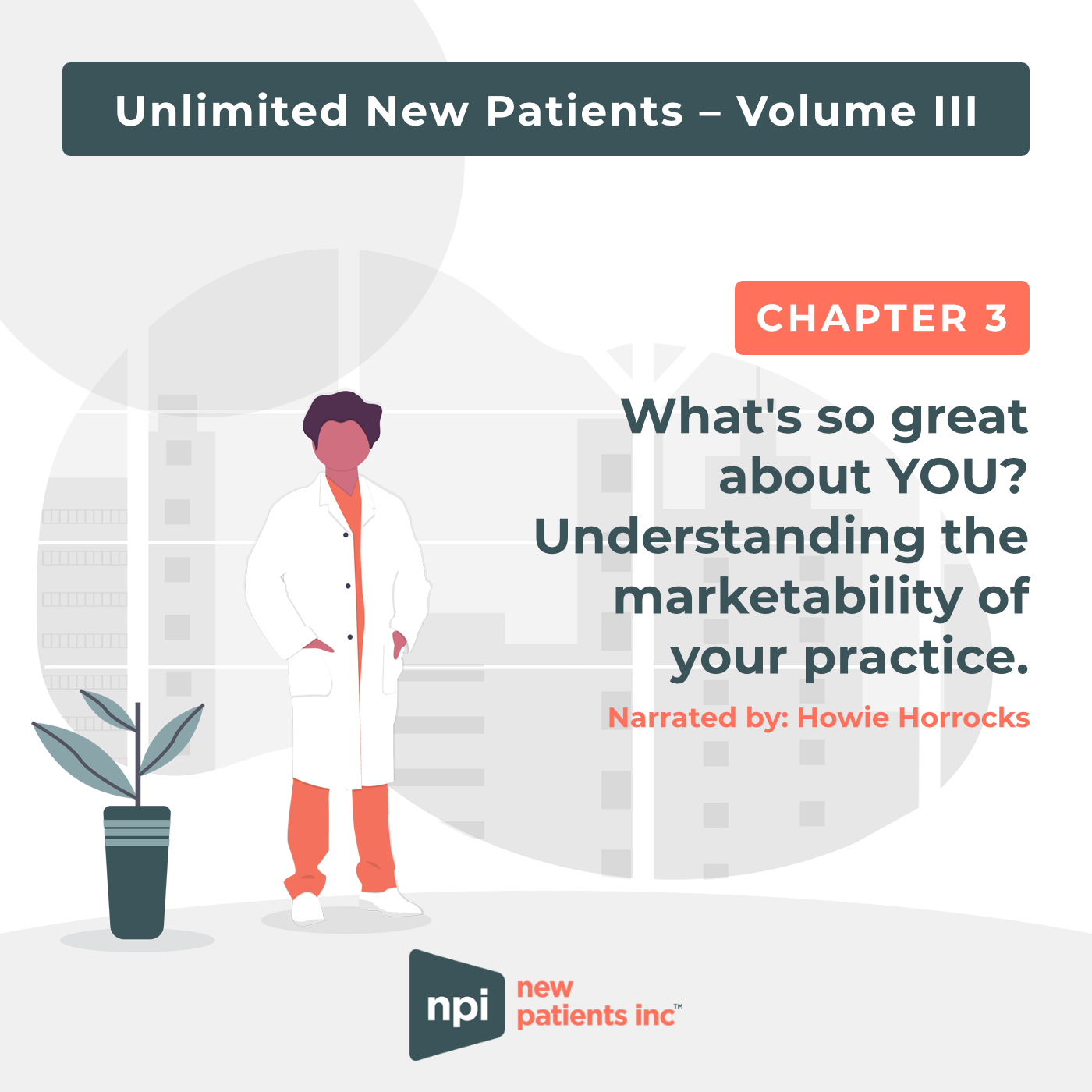 Unlimited New Patients – Volume III

CHAPTER 3

What's so great about YOU? Understanding the marketability of your practice.

Narrated by: Howie Horrocks

npi

new patients inc™